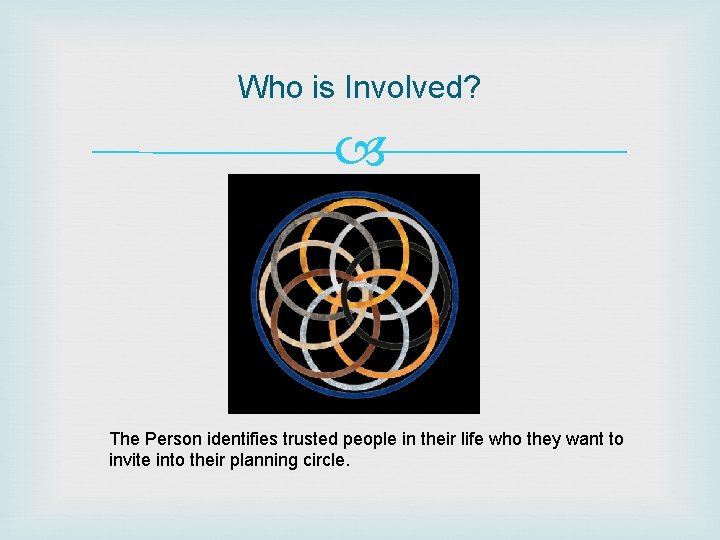 Who is Involved?

The Person identifies trusted people in their life who they want to invite into their planning circle.